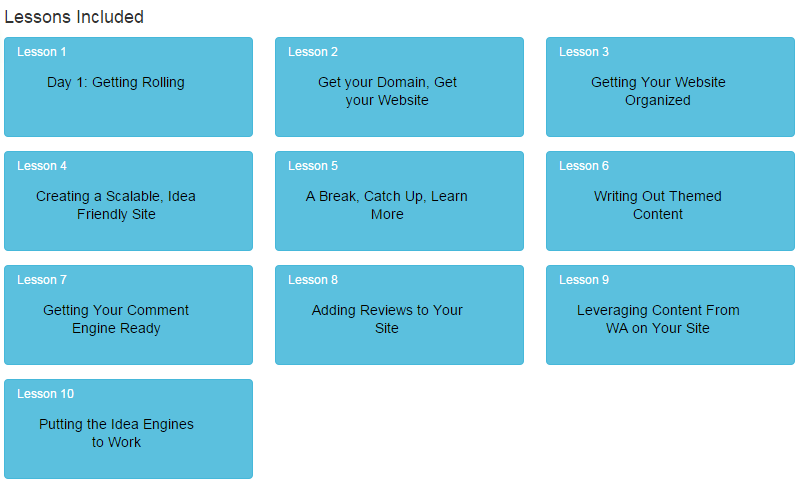 Lessons Included

Lesson 1
Day 1: Getting Rolling

Lesson 2
Get your Domain, Get your Website

Lesson 3
Getting Your Website Organized

Lesson 4
Creating a Scalable, Idea Friendly Site

Lesson 5
A Break, Catch Up, Learn More

Lesson 6
Writing Out Themed Content

Lesson 7
Getting Your Comment Engine Ready

Lesson 8
Adding Reviews to Your Site

Lesson 9
Leveraging Content From WA on Your Site

Lesson 10
Putting the Idea Engines to Work